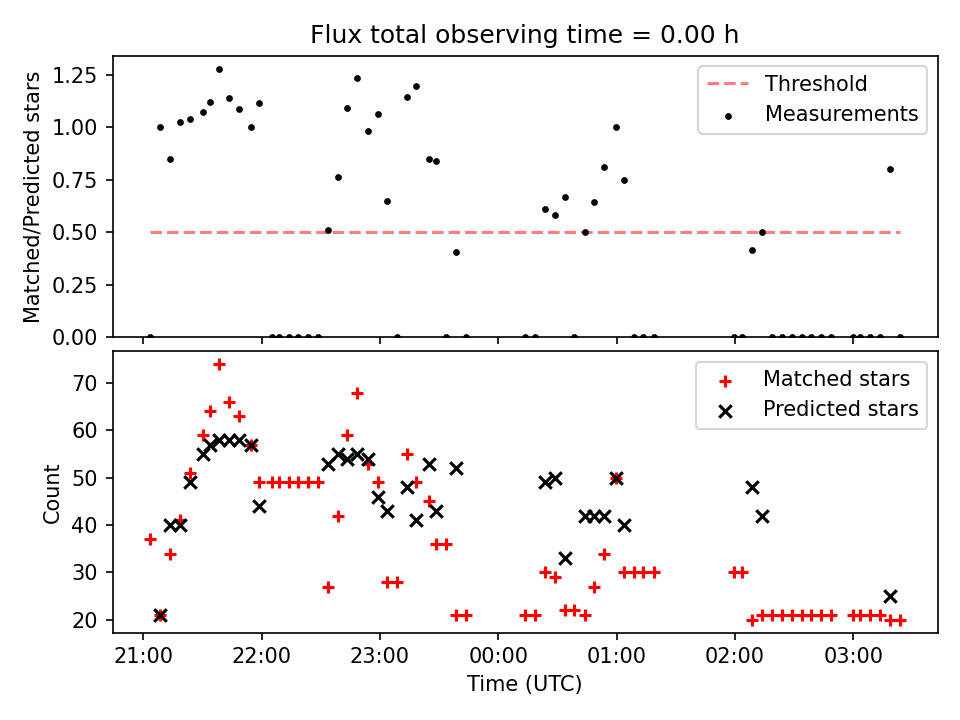 Flux total observing time = 0.00 h

Matched/Predicted stars

1.25
1.00
0.75
0.50
0.25
0.00

Threshold
Measurements

Count

70
60
50
40
30
20

Matched stars
Predicted stars

21:00 22:00 23:00 00:00 01:00 02:00 03:00

Time (UTC)